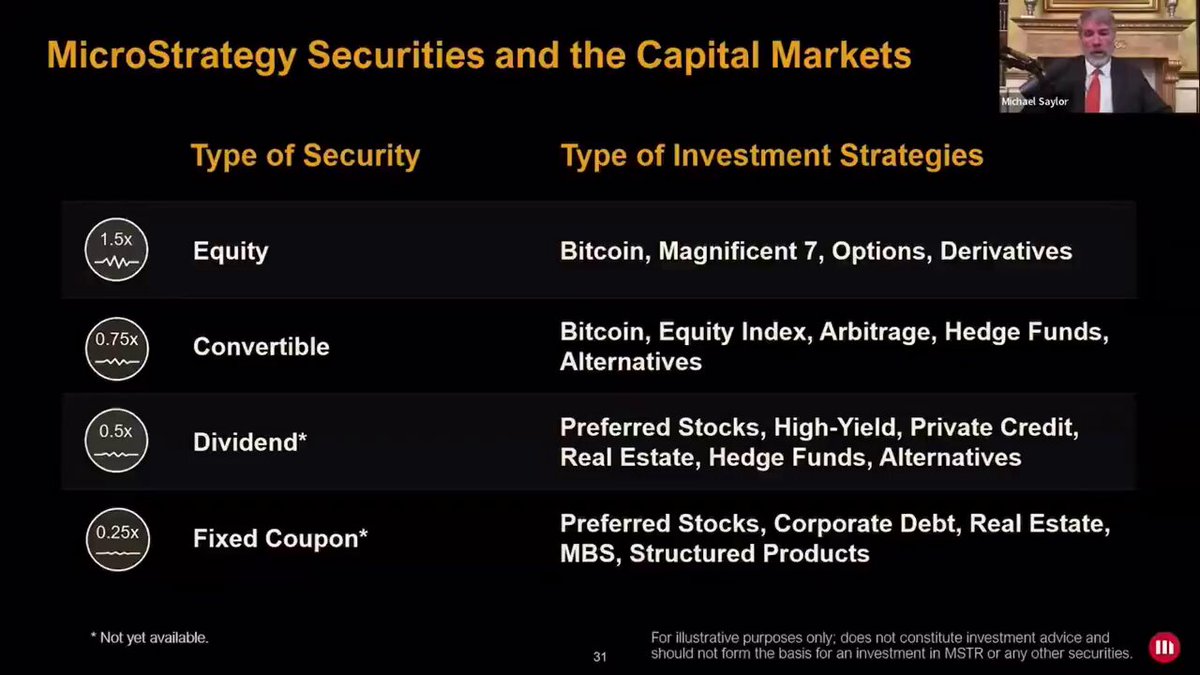 MicroStrategy Securities and the Capital Markets

Michael Saylor

| | Type of Security | Type of Investment Strategies |
|---|---|---|
| 1.5x | Equity | Bitcoin, Magnificent 7, Options, Derivatives |
| 0.75x | Convertible | Bitcoin, Equity Index, Arbitrage, Hedge Funds, Alternatives |
| 0.5x | Dividend* | Preferred Stocks, High-Yield, Private Credit, Real Estate, Hedge Funds, Alternatives |
| 0.25x | Fixed Coupon* | Preferred Stocks, Corporate Debt, Real Estate, MBS, Structured Products |

* Not yet available.

31

For illustrative purposes only; does not constitute investment advice and should not form the basis for an investment in MSTR or any other securities.